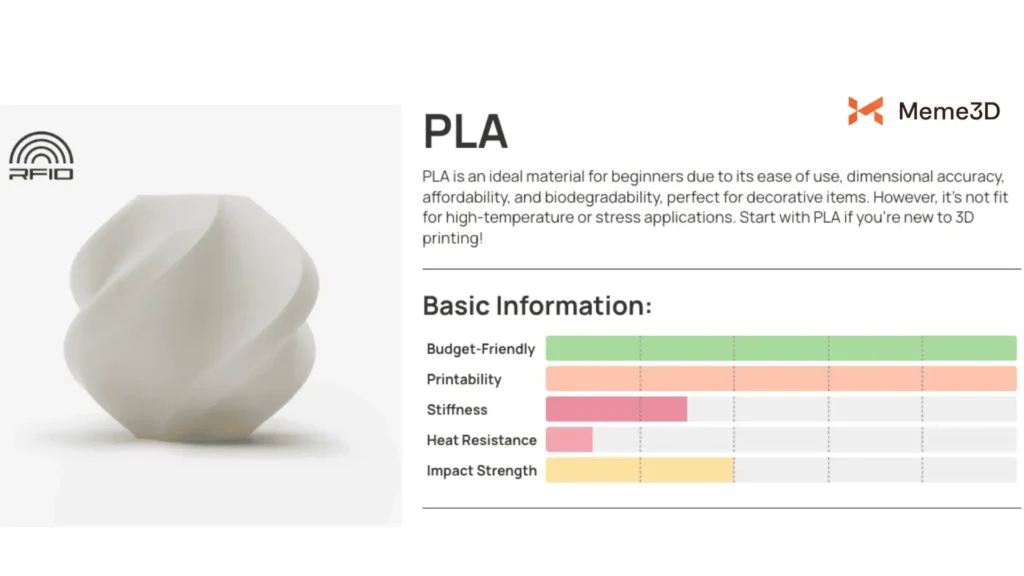 RFID

PLA

Meme3D

PLA is an ideal material for beginners due to its ease of use, dimensional accuracy, affordability, and biodegradability, perfect for decorative items. However, it's not fit for high-temperature or stress applications. Start with PLA if you're new to 3D printing!

Basic Information:

Budget-Friendly
Printability
Stiffness
Heat Resistance
Impact Strength